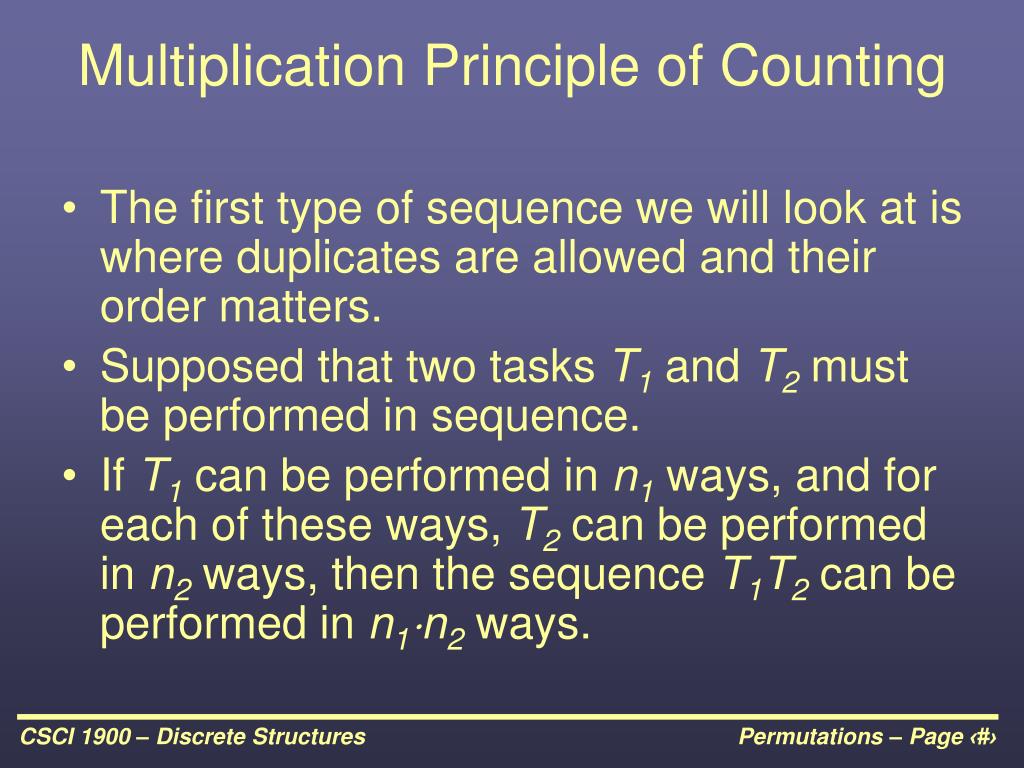 Multiplication Principle of Counting

• The first type of sequence we will look at is where duplicates are allowed and their order matters.
• Supposed that two tasks $T_1$ and $T_2$ must be performed in sequence.
• If $T_1$ can be performed in $n_1$ ways, and for each of these ways, $T_2$ can be performed in $n_2$ ways, then the sequence $T_1T_2$ can be performed in $n_1 \cdot n_2$ ways.

CSCI 1900 – Discrete Structures

Permutations – Page ‹#›